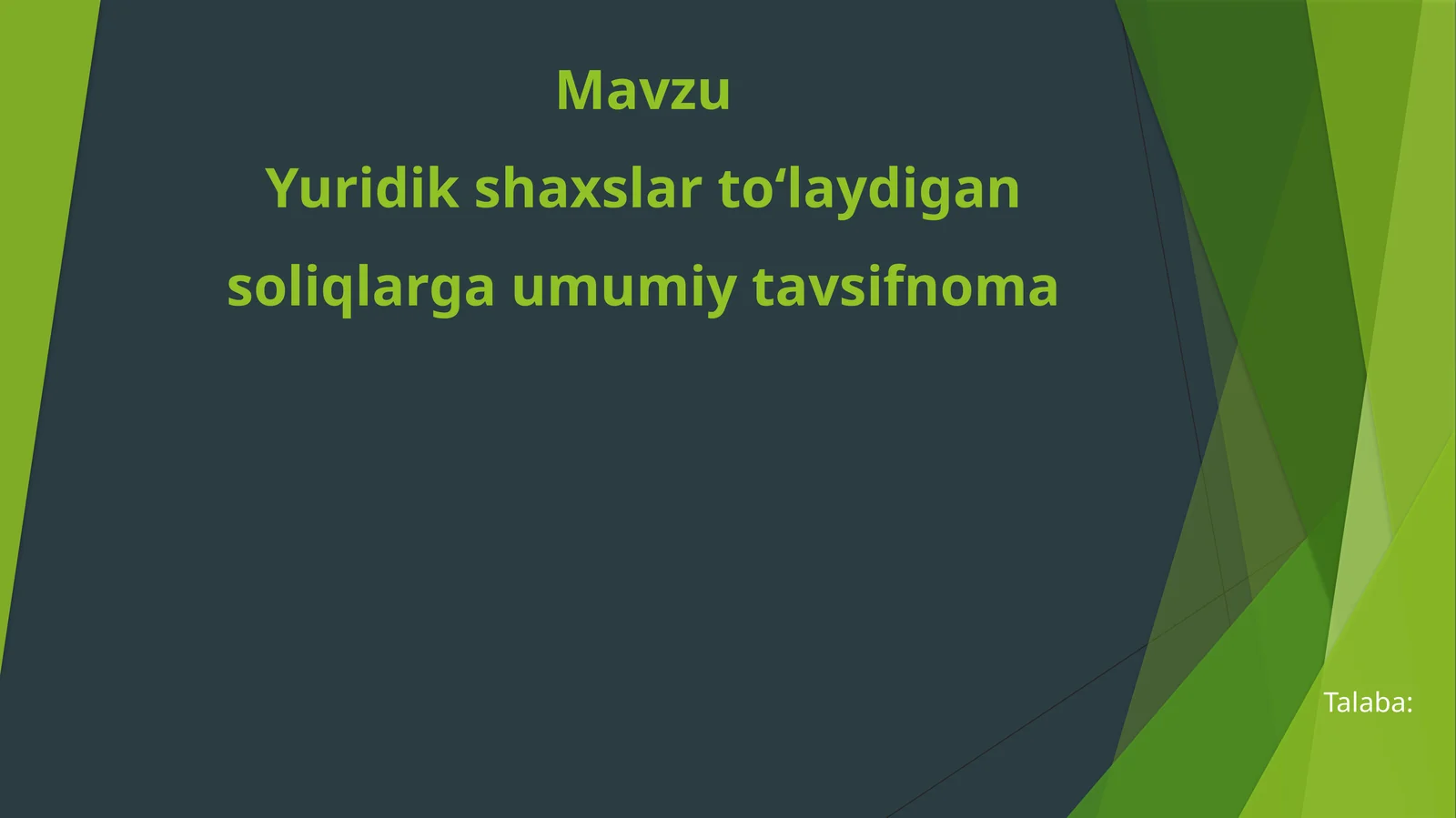 Mavzu

Yuridik shaxslar to‘laydigan soliqlarga umumiy tavsifnoma

Talaba: